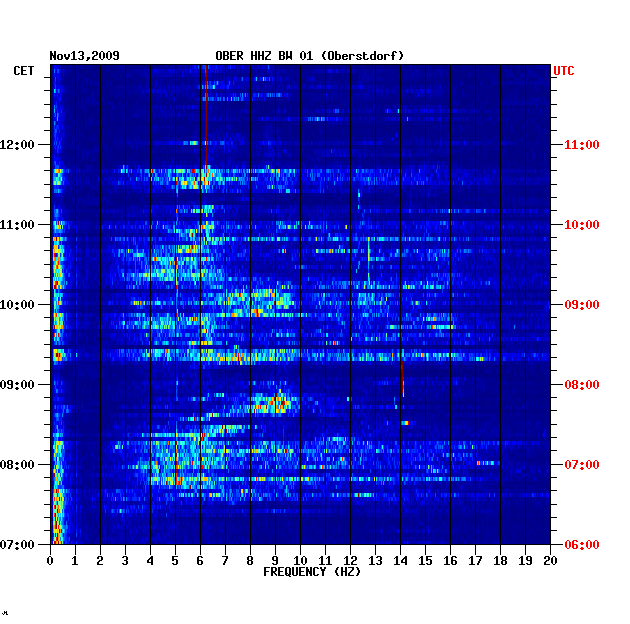 Nov13,2009 OBER HHZ BW 01 (Oberstdorf)

CET
12:00
11:00
10:00
09:00
08:00
07:00

UTC
11:00
10:00
09:00
08:00
07:00
06:00

0 1 2 3 4 5 6 7 8 9 10 11 12 13 14 15 16 17 18 19 20
FREQUENCY (HZ)